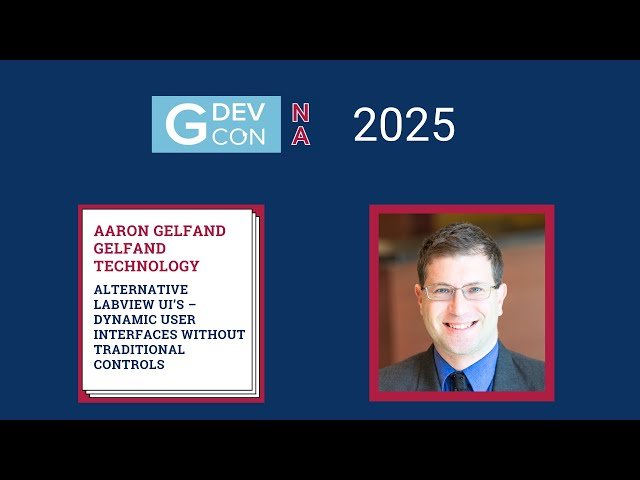 G DEV CON NA 2025

AARON GELFAND
GELFAND TECHNOLOGY

ALTERNATIVE LABVIEW UI'S – DYNAMIC USER INTERFACES WITHOUT TRADITIONAL CONTROLS